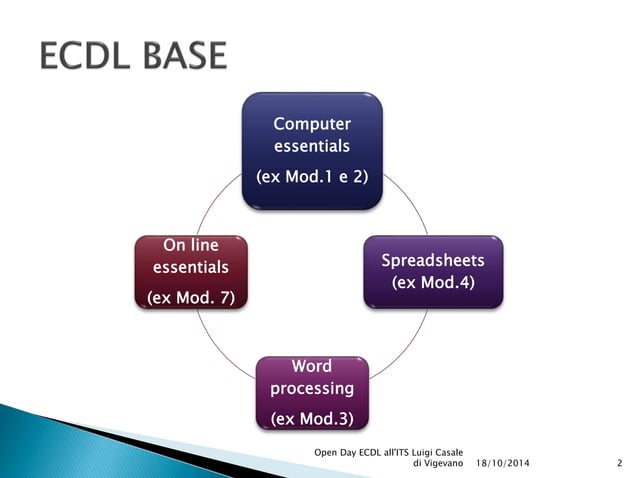 ECDL BASE

Computer essentials
(ex Mod.1 e 2)

Spreadsheets
(ex Mod.4)

Word processing
(ex Mod.3)

On line essentials
(ex Mod. 7)

Open Day ECDL all'ITS Luigi Casale di Vigevano 18/10/2014 2